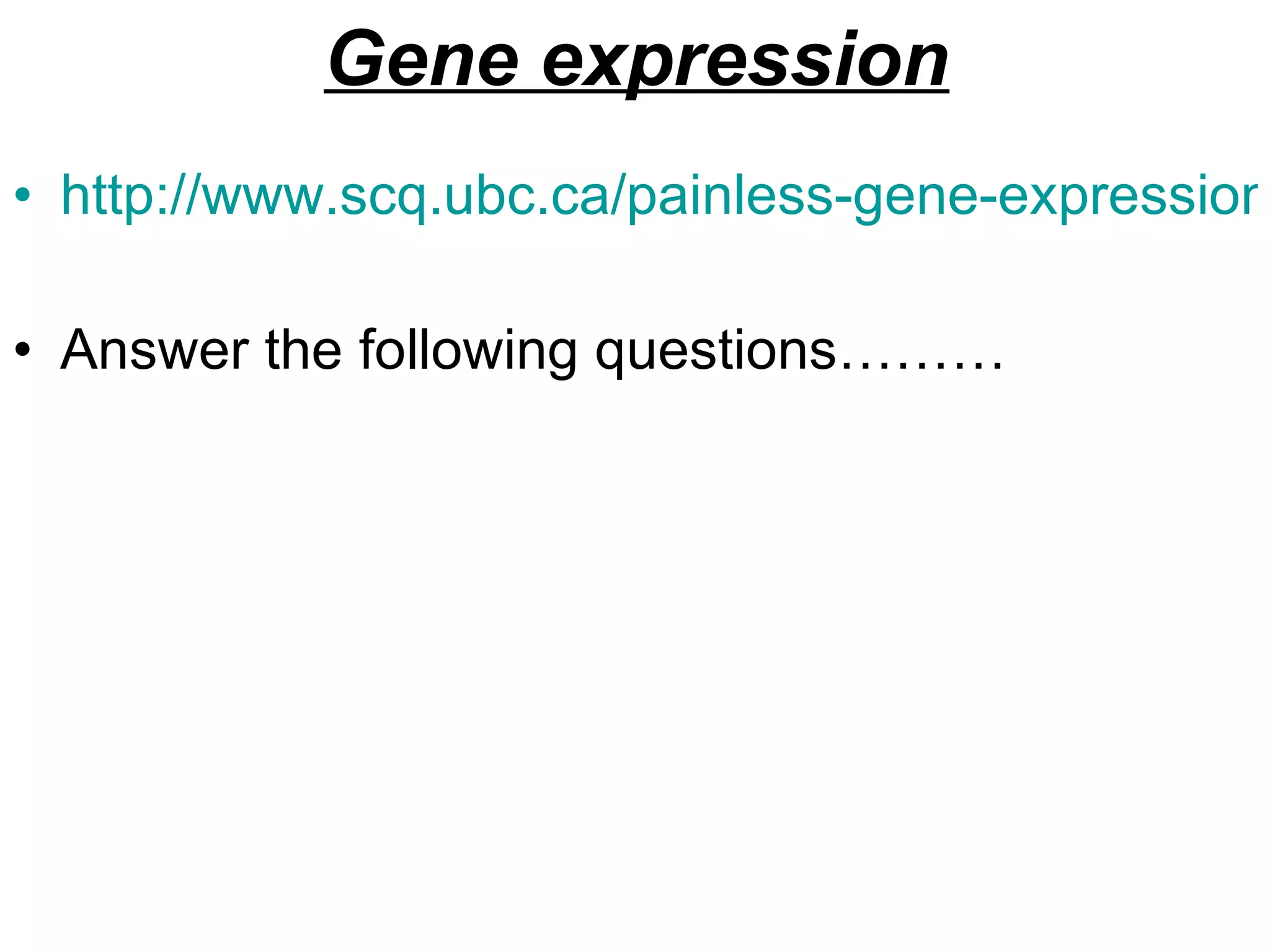 Gene expression

• http://www.scq.ubc.ca/painless-gene-expressior

• Answer the following questions………